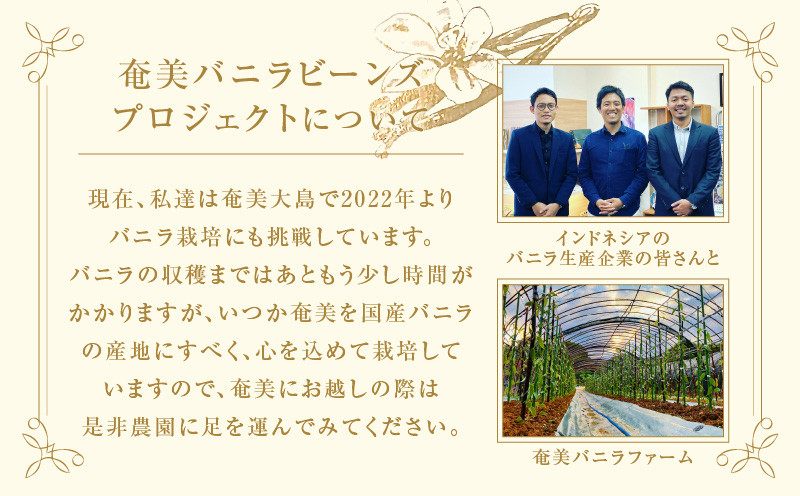 奄美バニラビーンズ
プロジェクトについて

現在、私達は奄美大島で2022年より
バニラ栽培にも挑戦しています。
バニラの収穫まではあともう少し時間が
かかりますが、いつか奄美を国産バニラ
の産地にすべく、心を込めて栽培して
いますので、奄美にお越しの際は
是非農園に足を運んでみてください。

インドネシアの
バニラ生産企業の皆さんと

奄美バニラファーム